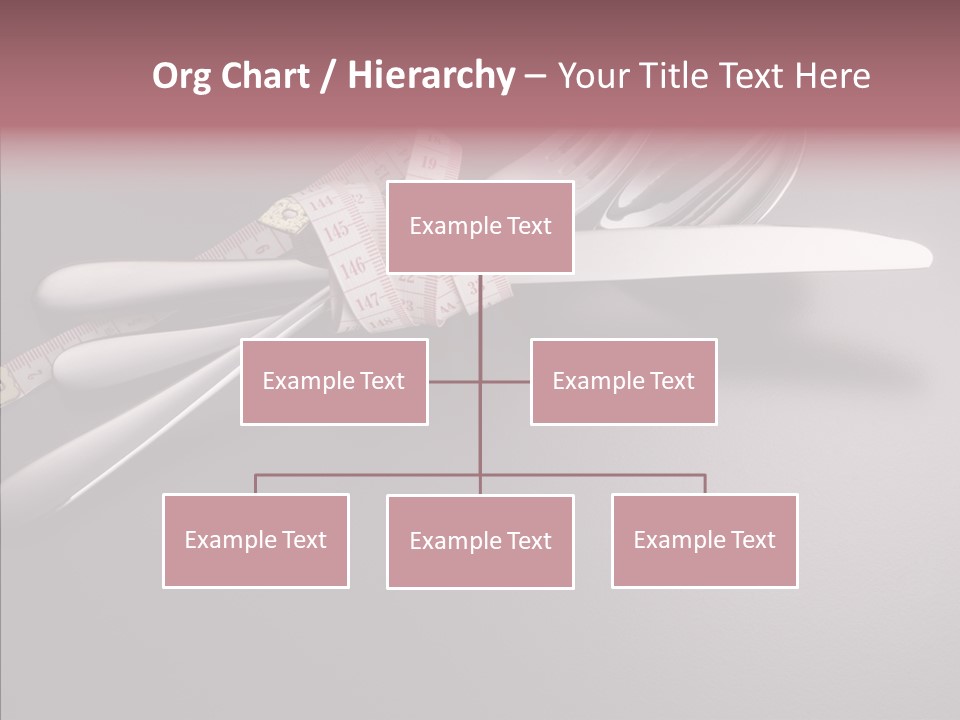 Org Chart / Hierarchy – Your Title Text Here

Example Text

Example Text

Example Text

Example Text

Example Text

Example Text